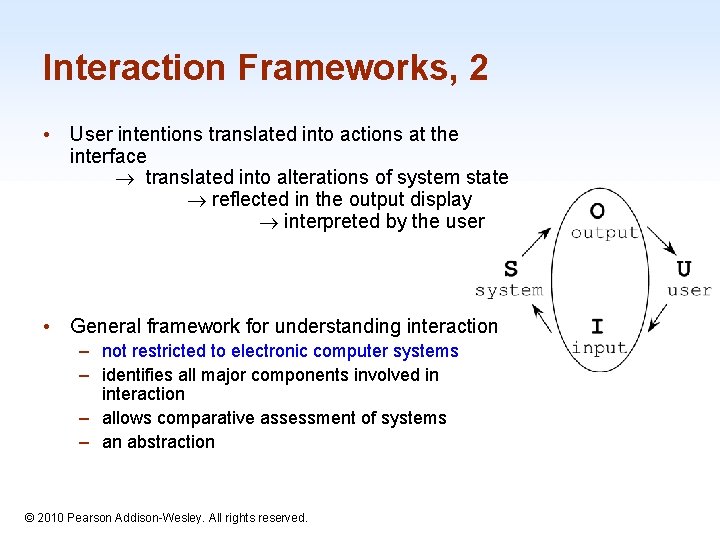 Interaction Frameworks, 2

• User intentions translated into actions at the interface
$\rightarrow$ translated into alterations of system state
$\rightarrow$ reflected in the output display
$\rightarrow$ interpreted by the user

O
output
S
system
U
user
I
input

• General framework for understanding interaction
– not restricted to electronic computer systems
– identifies all major components involved in interaction
– allows comparative assessment of systems
– an abstraction

© 2010 Pearson Addison-Wesley. All rights reserved.